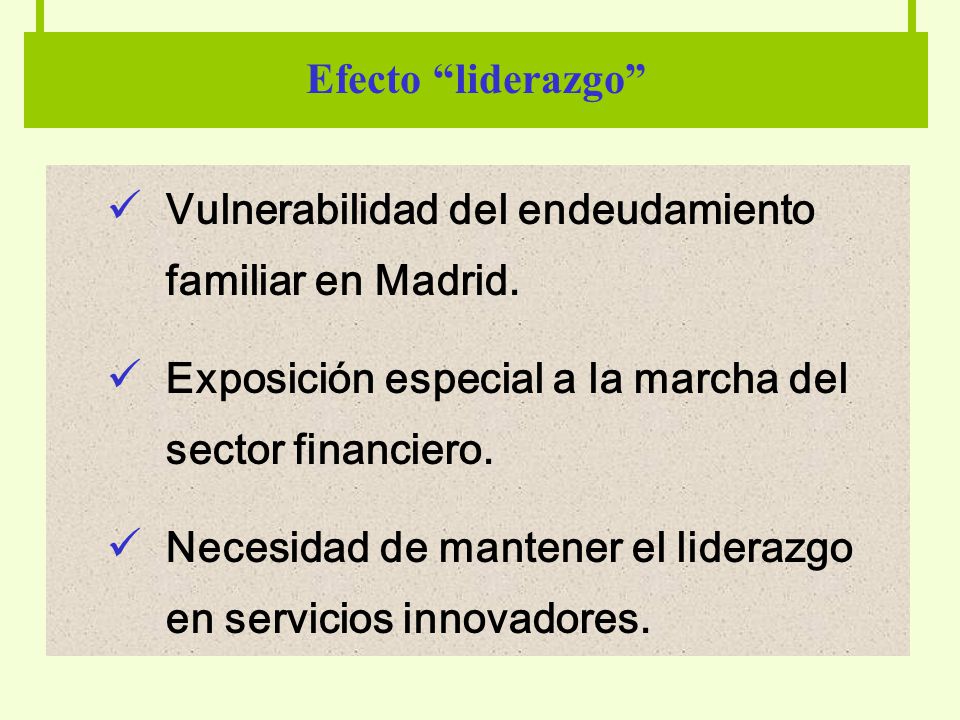 Efecto “liderazgo”

✓ Vulnerabilidad del endeudamiento familiar en Madrid.

✓ Exposición especial a la marcha del sector financiero.

✓ Necesidad de mantener el liderazgo en servicios innovadores.